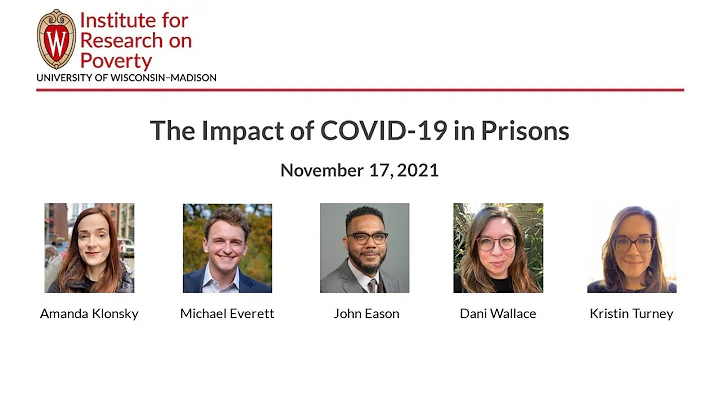 W

Institute for Research on Poverty
UNIVERSITY OF WISCONSIN–MADISON

The Impact of COVID-19 in Prisons

November 17, 2021

Amanda Klonsky

Michael Everett

John Eason

Dani Wallace

Kristin Turney